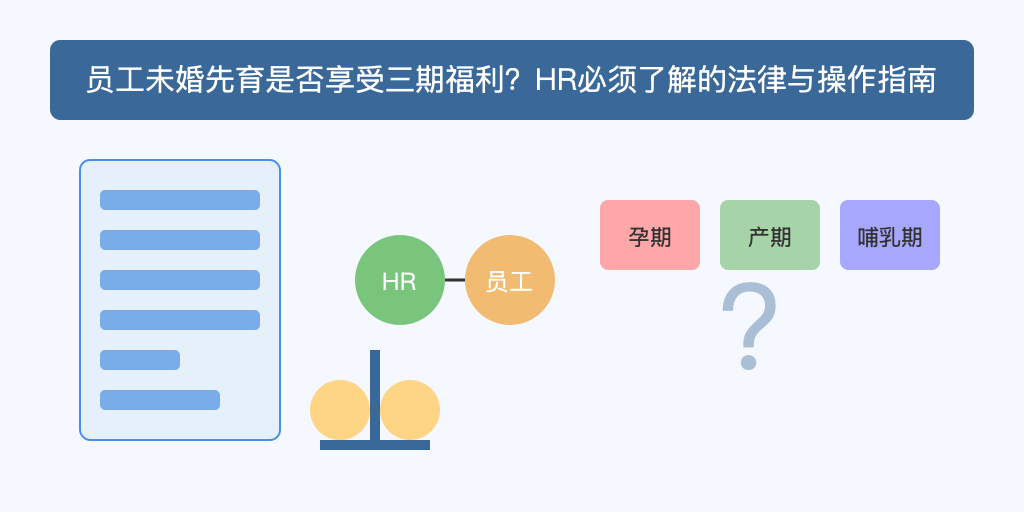 员工未婚先育是否享受三期福利？HR必须了解的法律与操作指南

HR
员工

孕期
产期
哺乳期

?